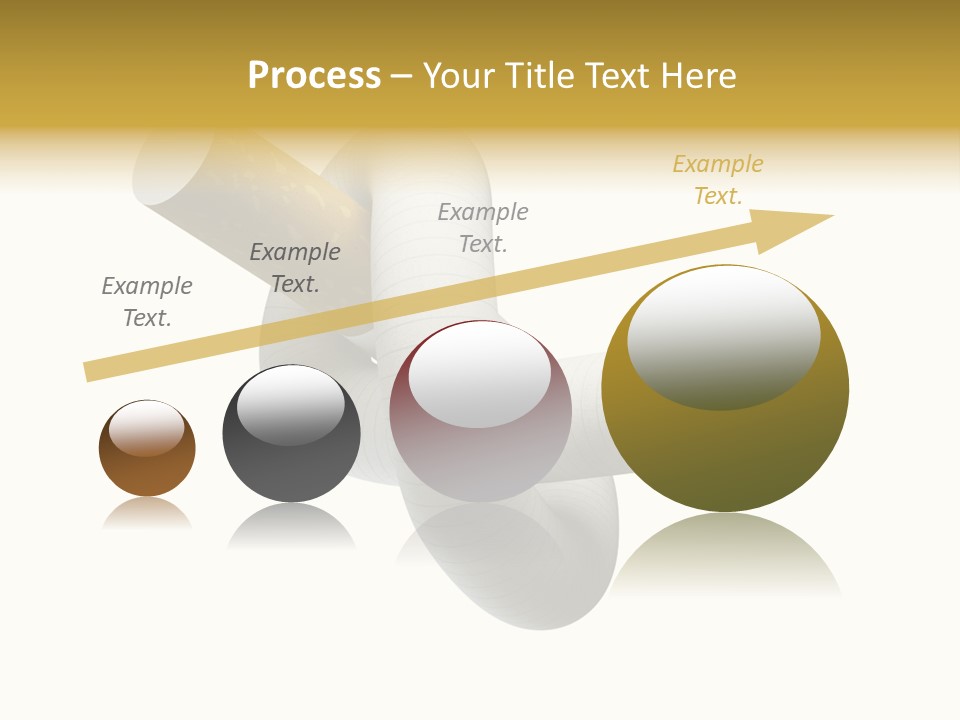 Process – Your Title Text Here

Example Text.

Example Text.

Example Text.

Example Text.